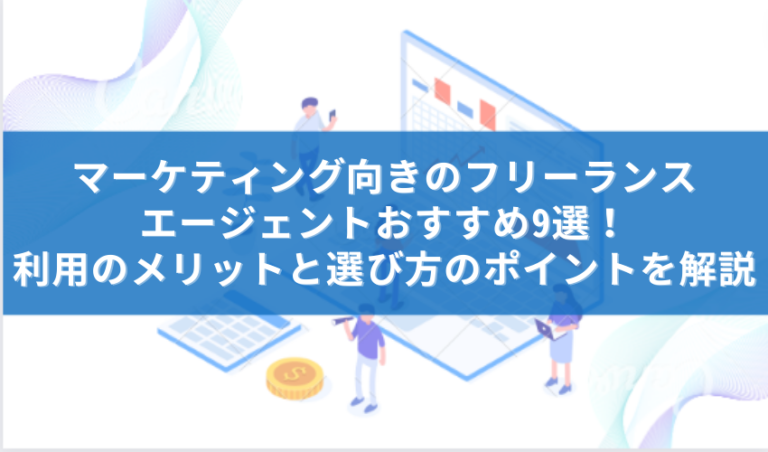 マーケティング向きのフリーランス
エージェントおすすめ9選！
利用のメリットと選び方のポイントを解説